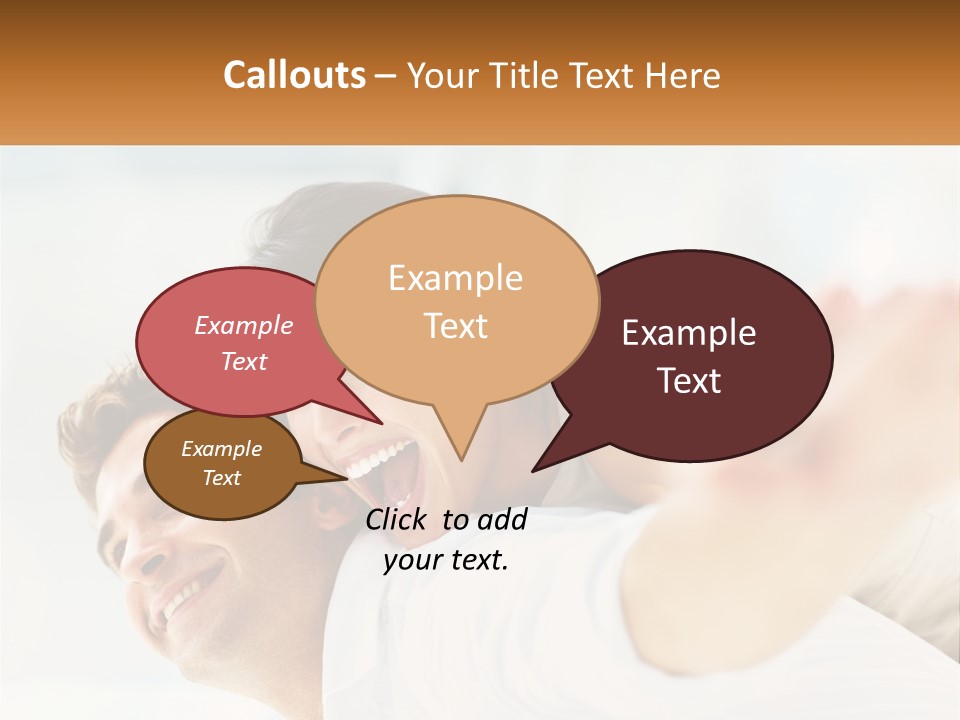 Callouts – Your Title Text Here

Example Text

Example Text

Example Text

Example Text

Click to add your text.